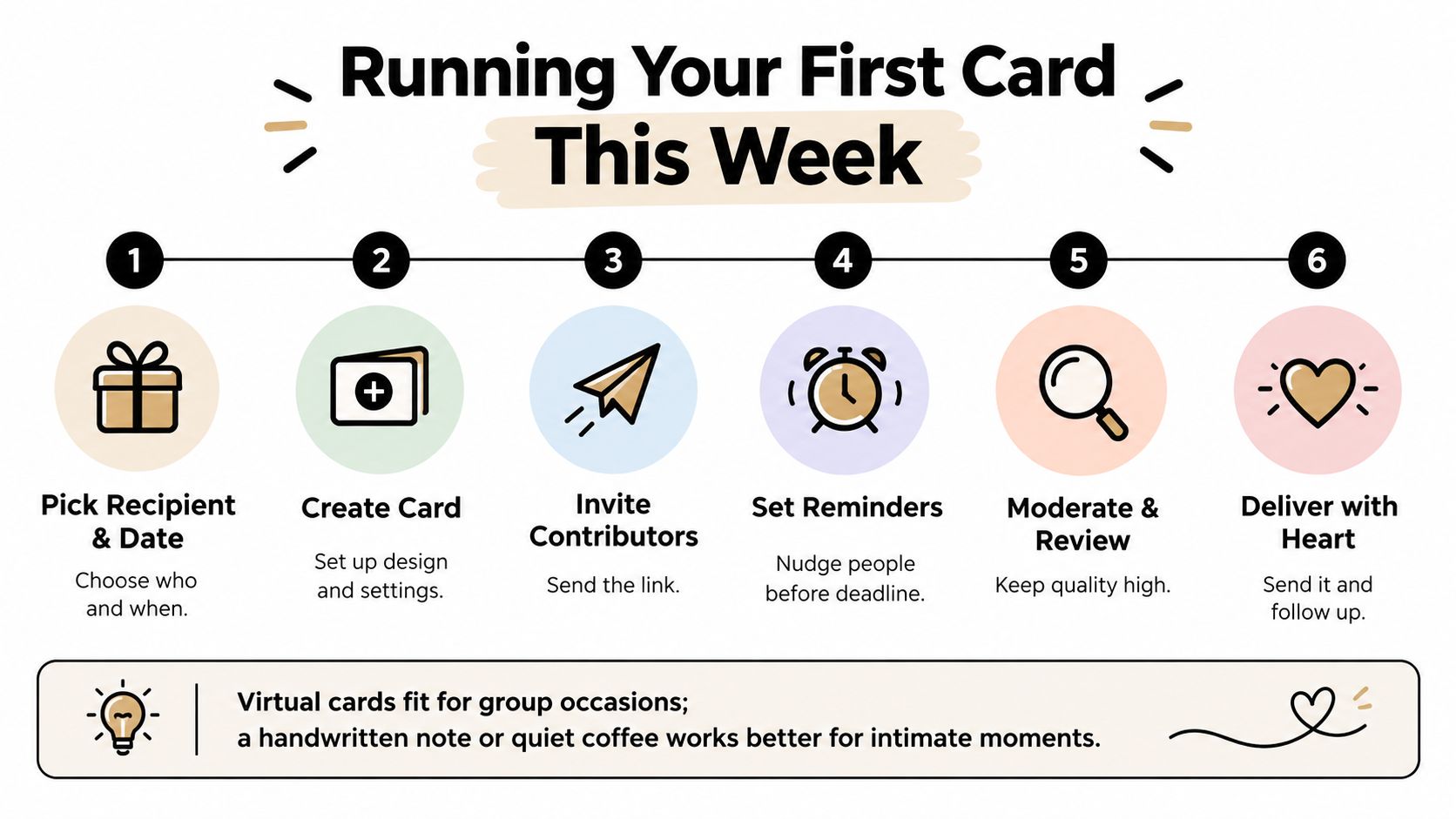 Running Your First Card This Week

1

Pick Recipient & Date

Choose who and when.

2

Create Card

Set up design and settings.

3

Invite Contributors

Send the link.

4

Set Reminders

Nudge people before deadline.

5

Moderate & Review

Keep quality high.

6

Deliver with Heart

Send it and follow up.

Virtual cards fit for group occasions; a handwritten note or quiet coffee works better for intimate moments.